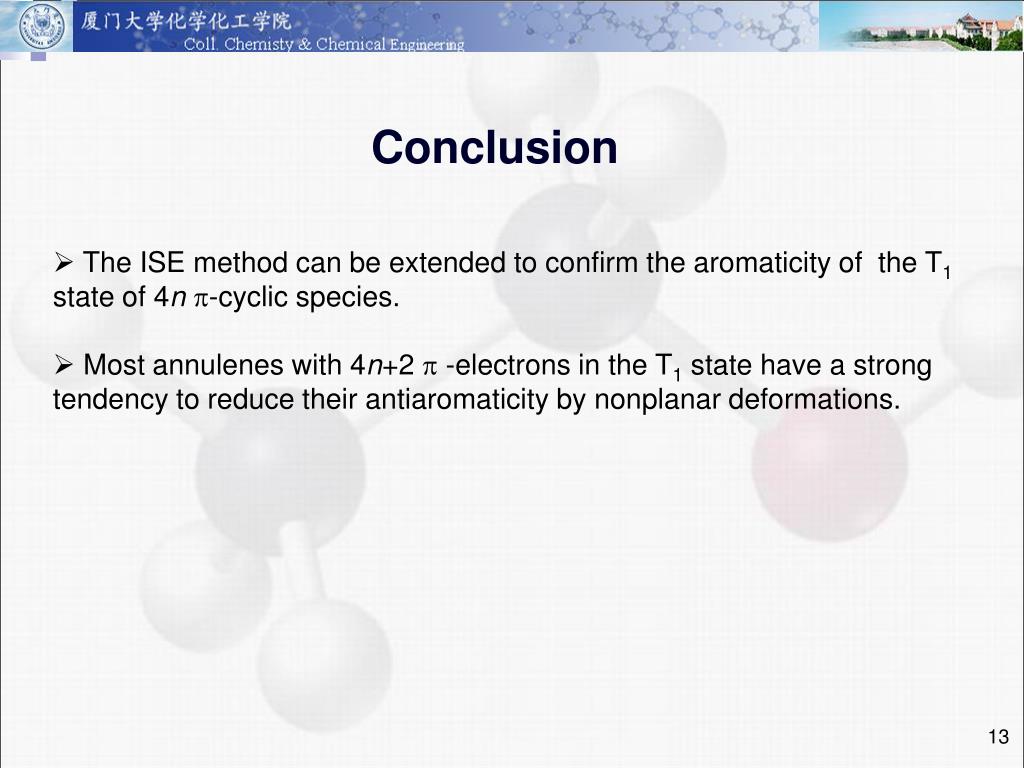 厦门大学化学化工学院
Coll. Chemisty & Chemical Engineering

Conclusion

➢ The ISE method can be extended to confirm the aromaticity of the $T_1$ state of $4n$ $\pi$-cyclic species.

➢ Most annulenes with $4n+2$ $\pi$ -electrons in the $T_1$ state have a strong tendency to reduce their antiaromaticity by nonplanar deformations.

13